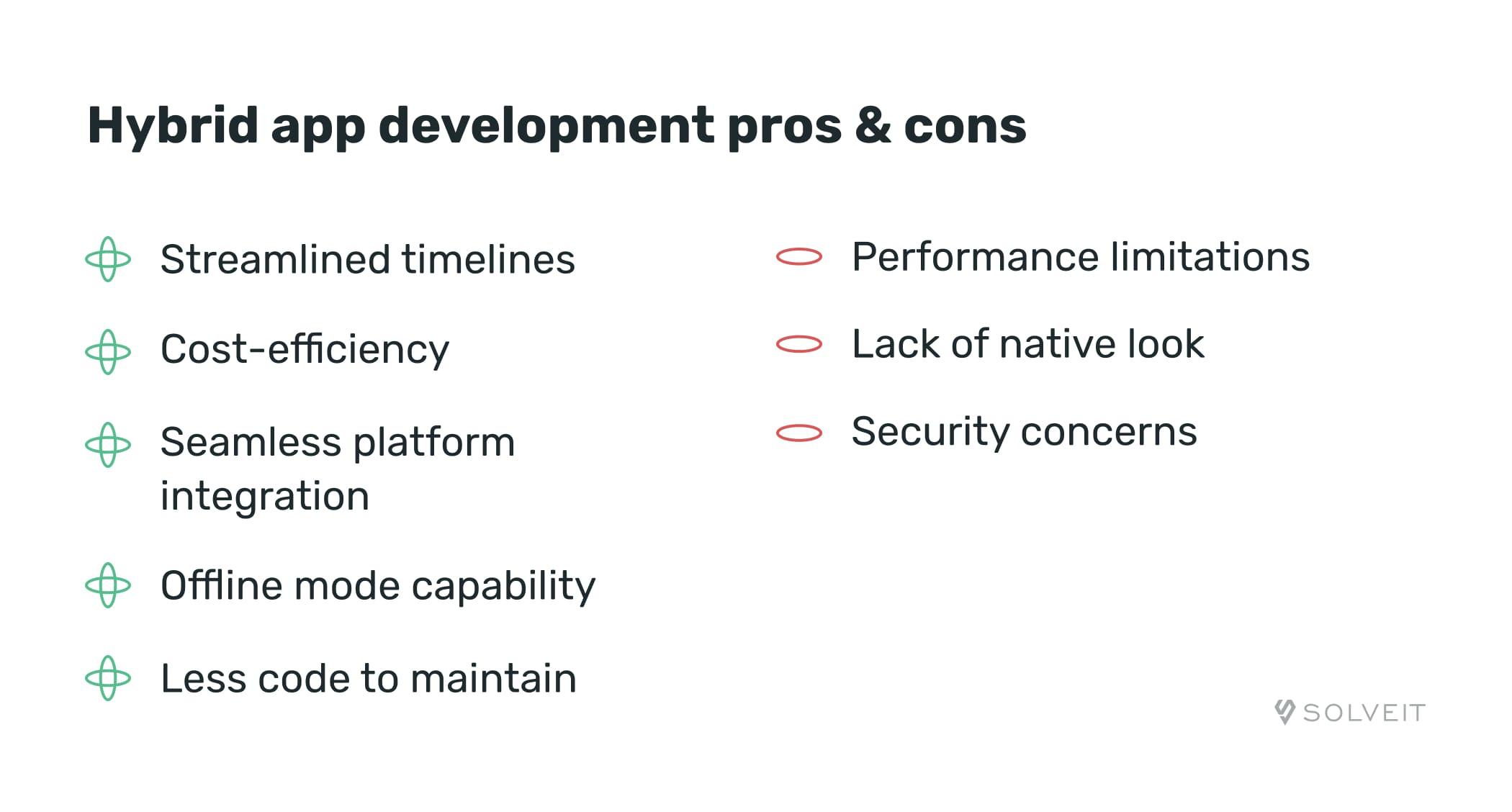 Hybrid app development pros & cons

Streamlined timelines

Cost-efficiency

Seamless platform integration

Offline mode capability

Less code to maintain

Performance limitations

Lack of native look

Security concerns

SOLVEIT